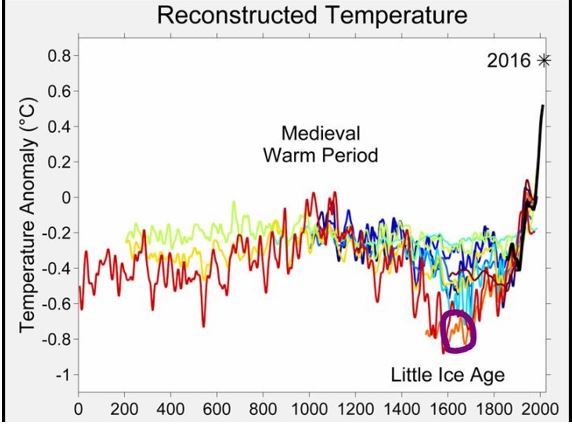 Reconstructed Temperature

Temperature Anomaly (°C)

0.8
0.6
0.4
0.2
0
-0.2
-0.4
-0.6
-0.8
-1

2016 ✳

Medieval Warm Period

Little Ice Age

0 200 400 600 800 1000 1200 1400 1600 1800 2000